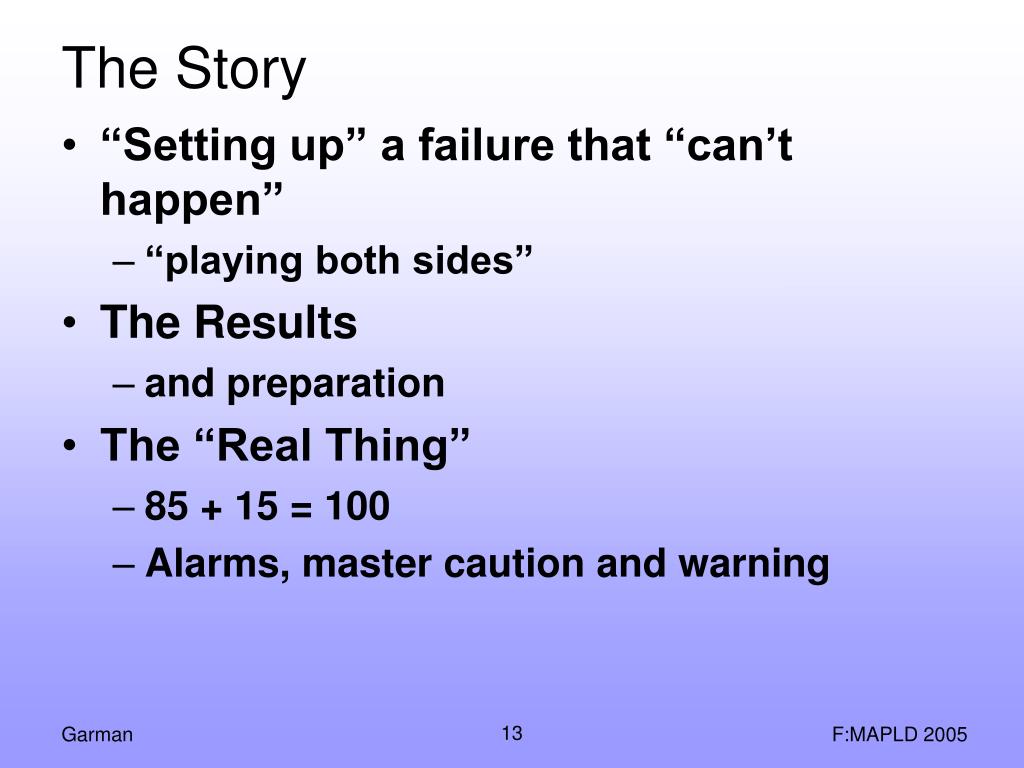 The Story

• “Setting up” a failure that “can’t happen”
– “playing both sides”
• The Results
– and preparation
• The “Real Thing”
– 85 + 15 = 100
– Alarms, master caution and warning

Garman
13
F:MAPLD 2005